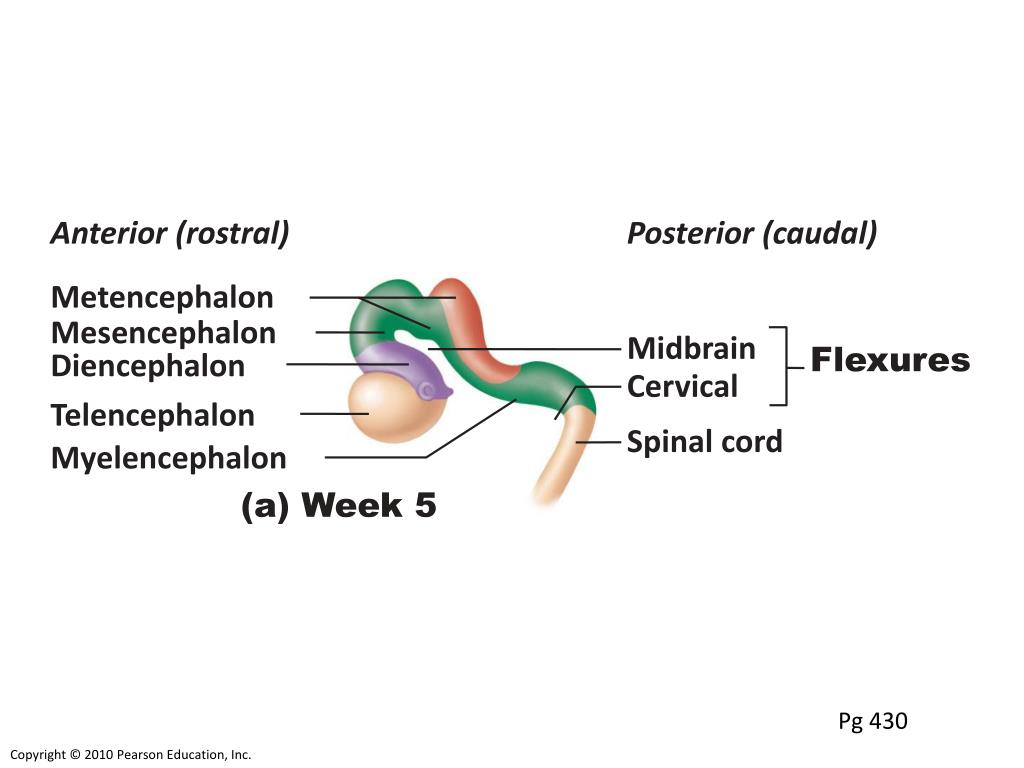 Anterior (rostral)

Posterior (caudal)

Metencephalon
Mesencephalon
Diencephalon
Telencephalon
Myelencephalon

Midbrain
Cervical

Flexures

Spinal cord

(a) Week 5

Pg 430

Copyright © 2010 Pearson Education, Inc.